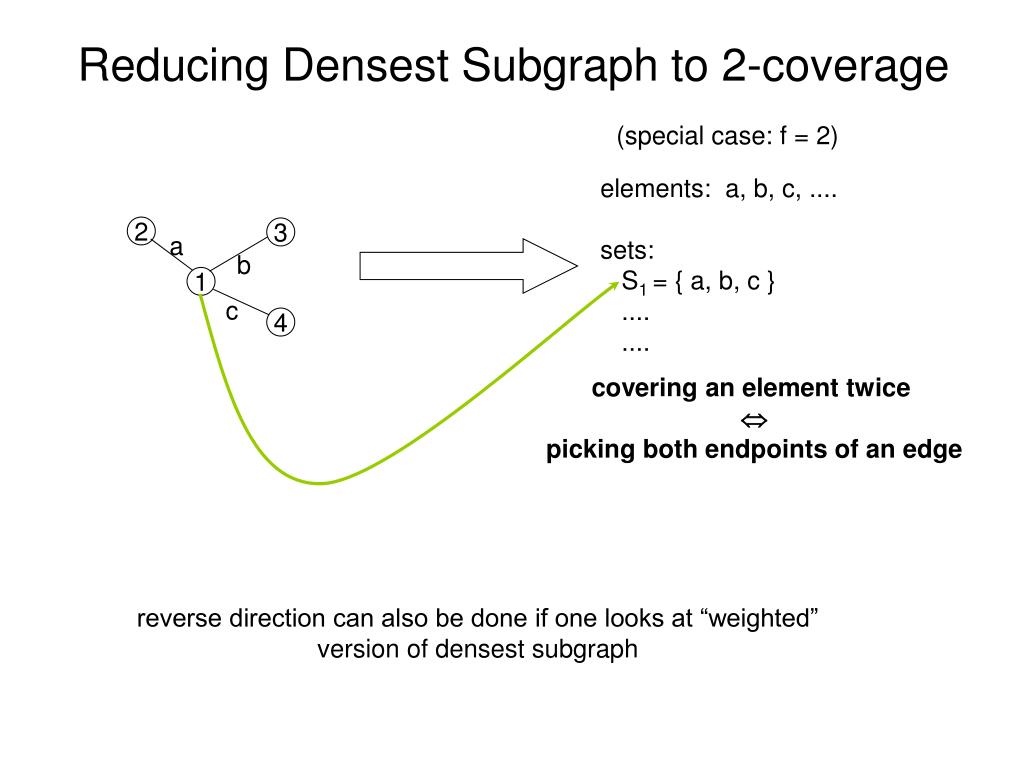 Reducing Densest Subgraph to 2-coverage

(special case: f = 2)

elements: a, b, c, ....

2 a 3 b 1 c 4

sets:
$S_1$ = { a, b, c }
....
....

covering an element twice
$\Leftrightarrow$
picking both endpoints of an edge

reverse direction can also be done if one looks at “weighted” version of densest subgraph